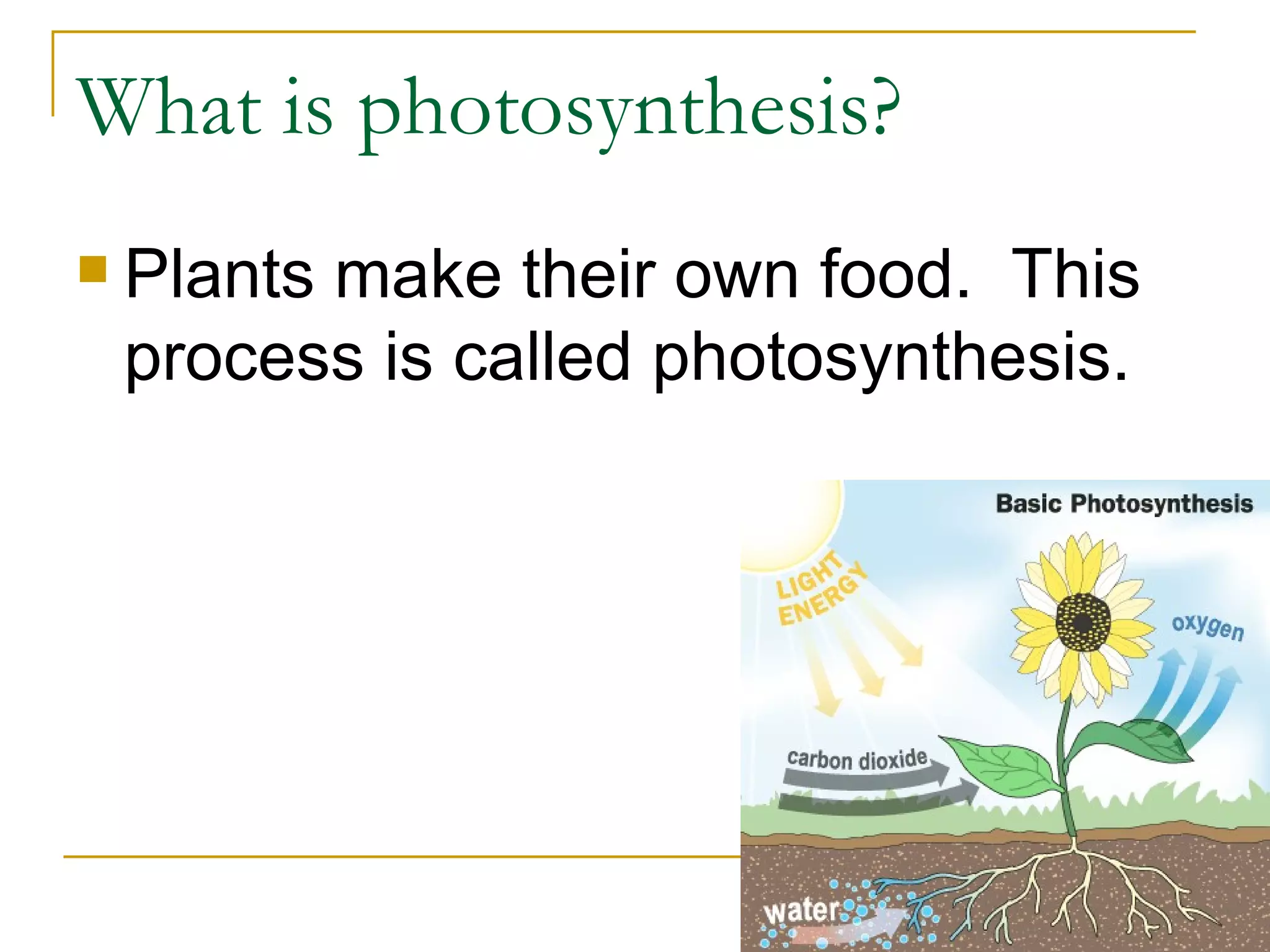 What is photosynthesis?

Plants make their own food. This process is called photosynthesis.

Basic Photosynthesis

LIGHT ENERGY

oxygen

carbon dioxide

water